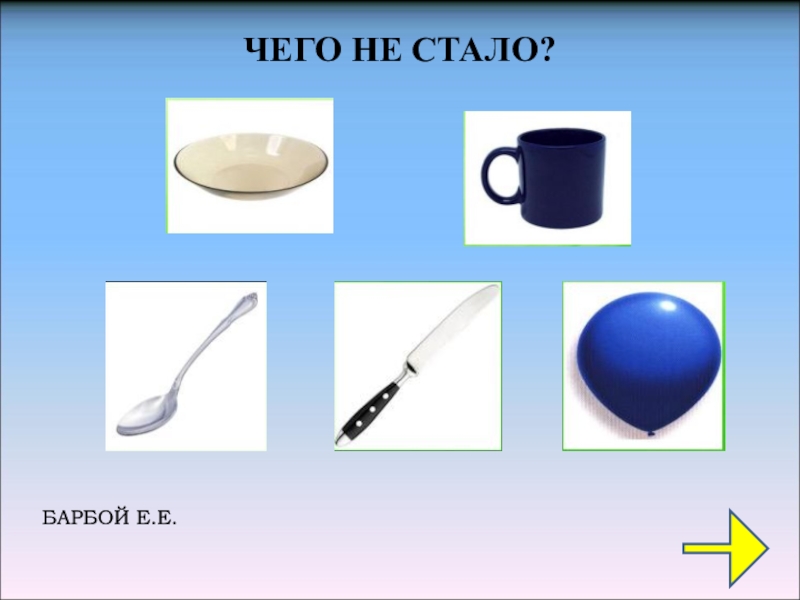 ЧЕГО НЕ СТАЛО?

БАРБОЙ Е.Е.